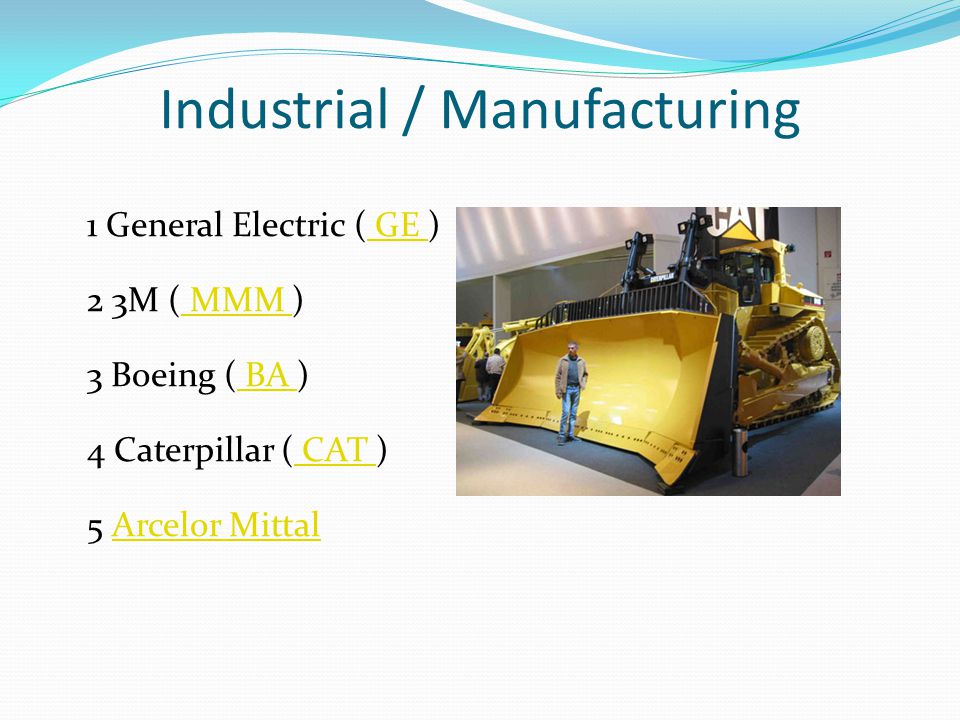 Industrial / Manufacturing

1 General Electric ( GE )

2 3M ( MMM )

3 Boeing ( BA )

4 Caterpillar ( CAT )

5 Arcelor Mittal

CAT

CATERPILLAR